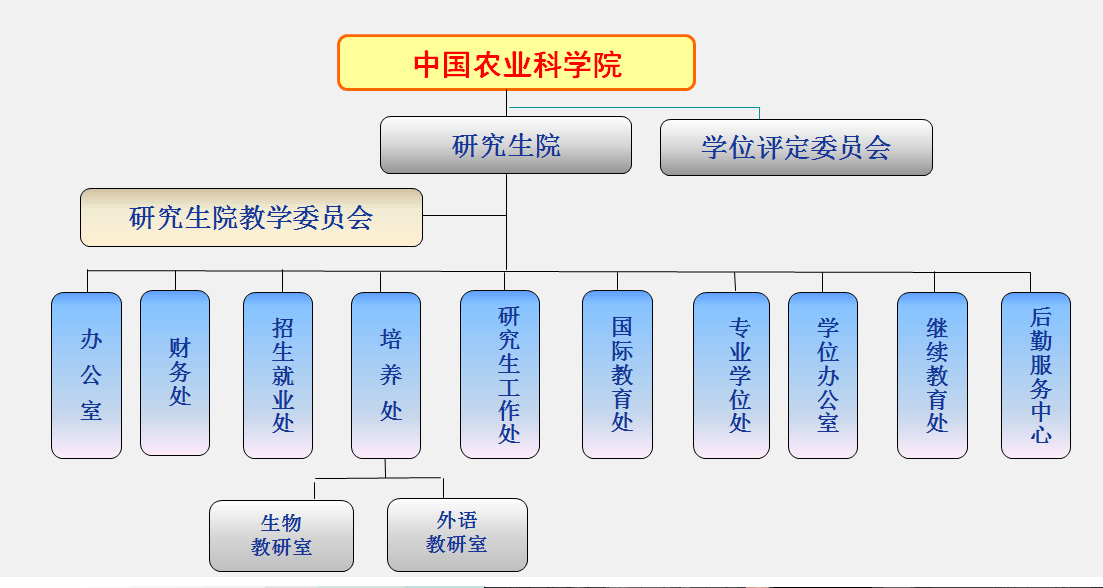 中国农业科学院

研究生院

学位评定委员会

研究生院教学委员会

办公室

财务处

招生就业处

培养处

研究生工作处

国际教育处

专业学位处

学位办公室

继续教育处

后勤服务中心

生物教研室

外语教研室